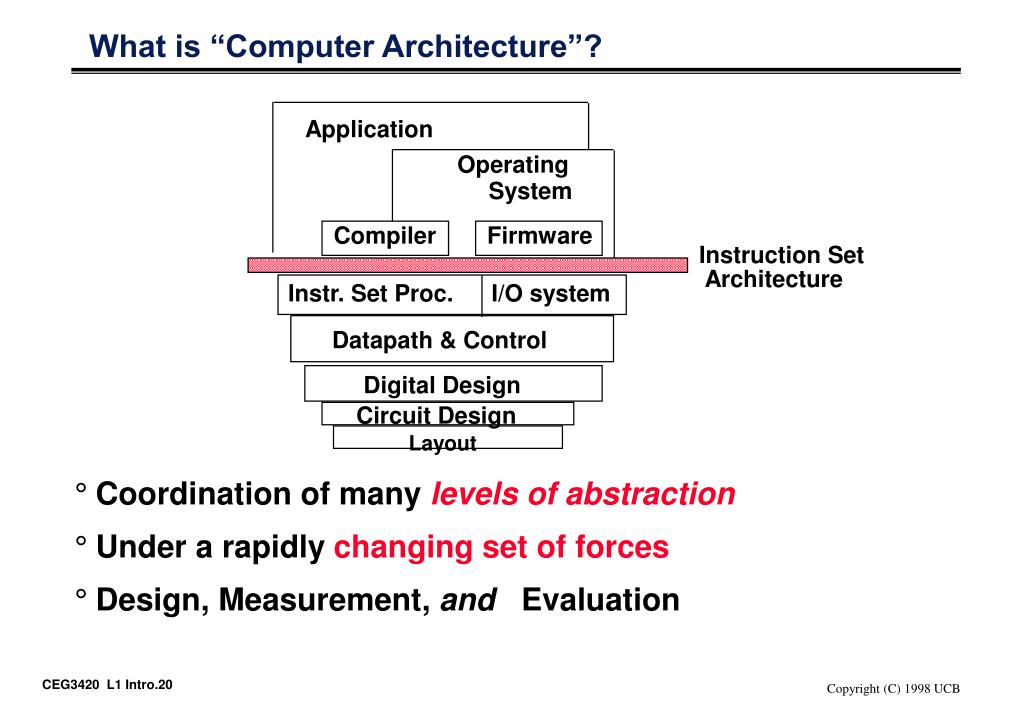 What is “Computer Architecture”?

Application

Operating System

Compiler

Firmware

Instruction Set Architecture

Instr. Set Proc.

I/O system

Datapath & Control

Digital Design

Circuit Design

Layout

° Coordination of many levels of abstraction

° Under a rapidly changing set of forces

° Design, Measurement, and Evaluation

CEG3420 L1 Intro.20

Copyright (C) 1998 UCB